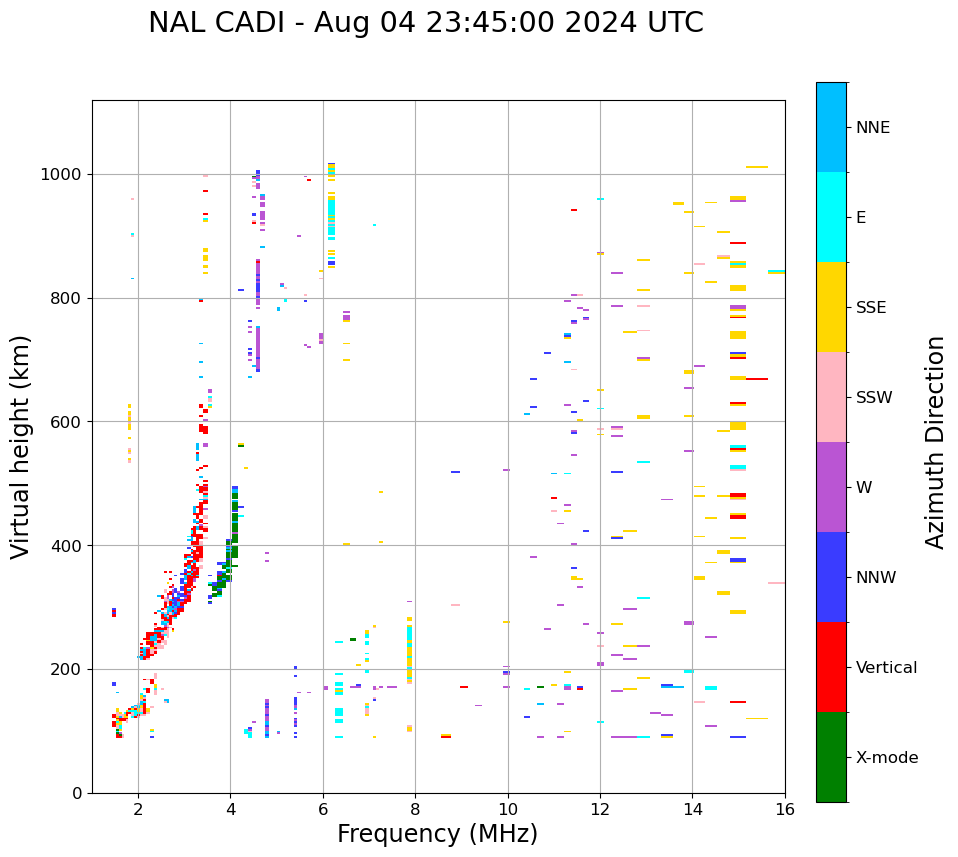 NAL CADI - Aug 04 23:45:00 2024 UTC

Virtual height (km)

1000
800
600
400
200
0

2
4
6
8
10
12
14
16

Frequency (MHz)

NNE
E
SSE
SSW
W
NNW
Vertical
X-mode

Azimuth Direction